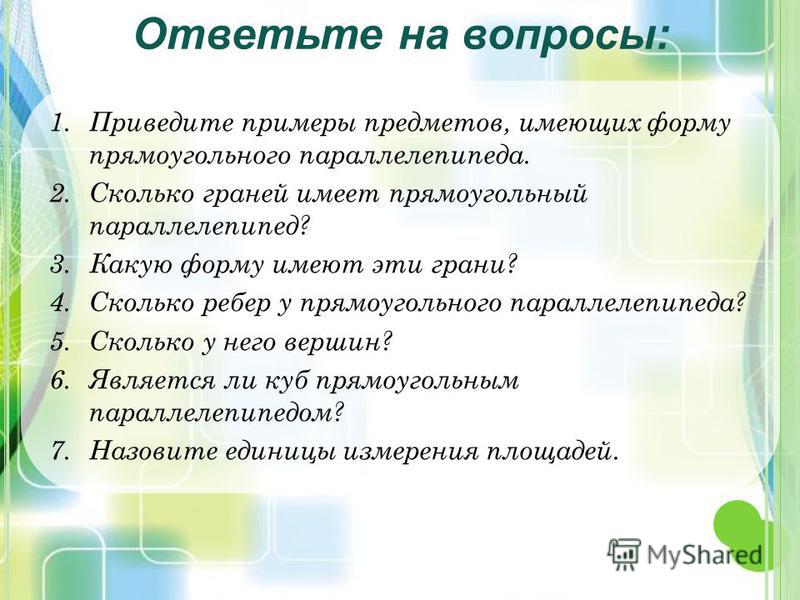 Ответьте на вопросы:

1. Приведите примеры предметов, имеющих форму прямоугольного параллелепипеда.
2. Сколько граней имеет прямоугольный параллелепипед?
3. Какую форму имеют эти грани?
4. Сколько ребер у прямоугольного параллелепипеда?
5. Сколько у него вершин?
6. Является ли куб прямоугольным параллелепипедом?
7. Назовите единицы измерения площадей.

MyShared